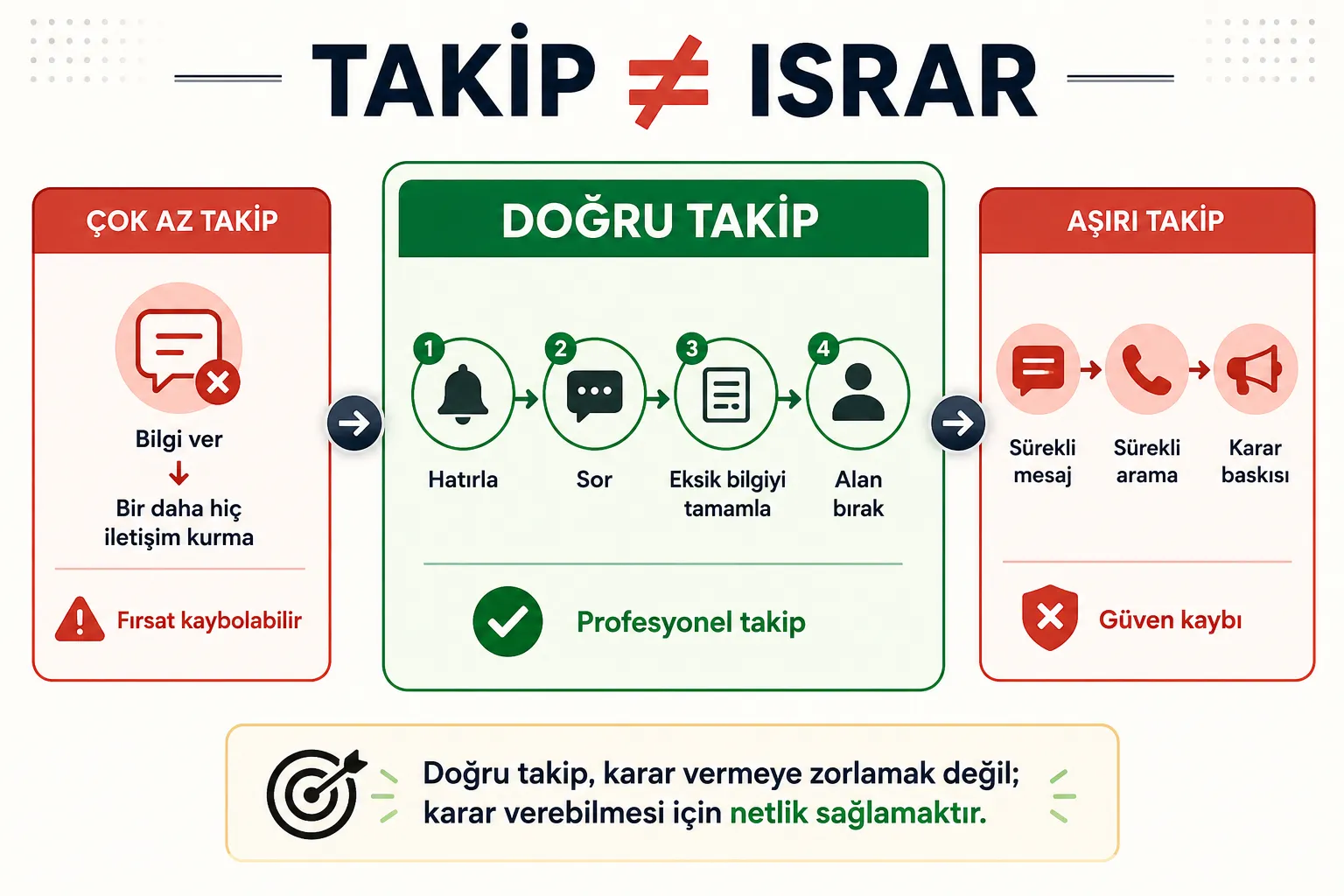 TAKİP $\neq$ ISRAR

ÇOK AZ TAKİP

Bilgi ver

Bir daha hiç iletişim kurma

Fırsat kaybolabilir

DOĞRU TAKİP

1 Hatırla

2 Sor

3 Eksik bilgiyi tamamla

4 Alan bırak

Profesyonel takip

AŞIRI TAKİP

Sürekli mesaj

Sürekli arama

Karar baskısı

Güven kaybı

Doğru takip, karar vermeye zorlamak değil; karar verebilmesi için netlik sağlamaktır.